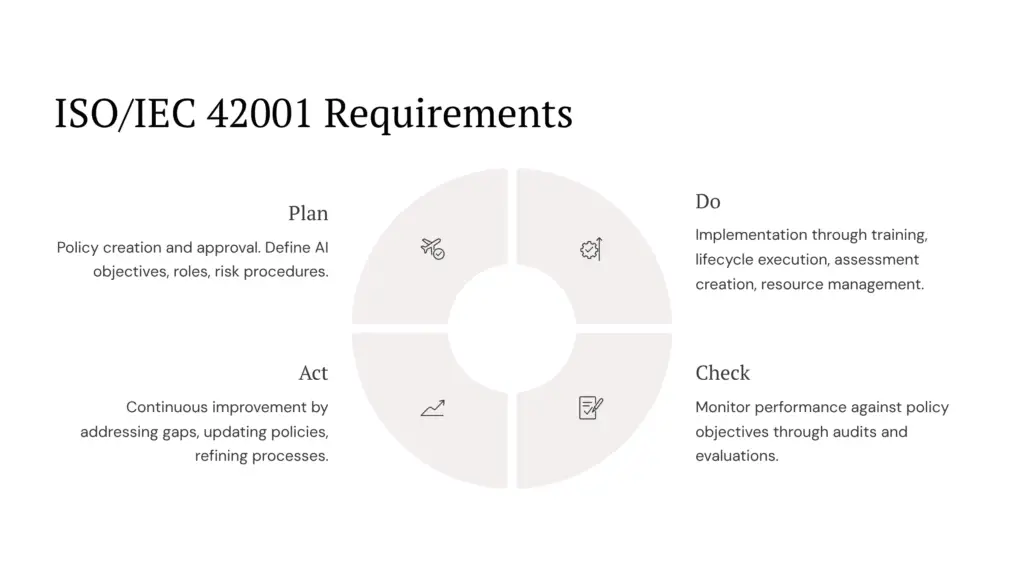 ISO/IEC 42001 Requirements

Plan

Policy creation and approval. Define AI objectives, roles, risk procedures.

Do

Implementation through training, lifecycle execution, assessment creation, resource management.

Act

Continuous improvement by addressing gaps, updating policies, refining processes.

Check

Monitor performance against policy objectives through audits and evaluations.